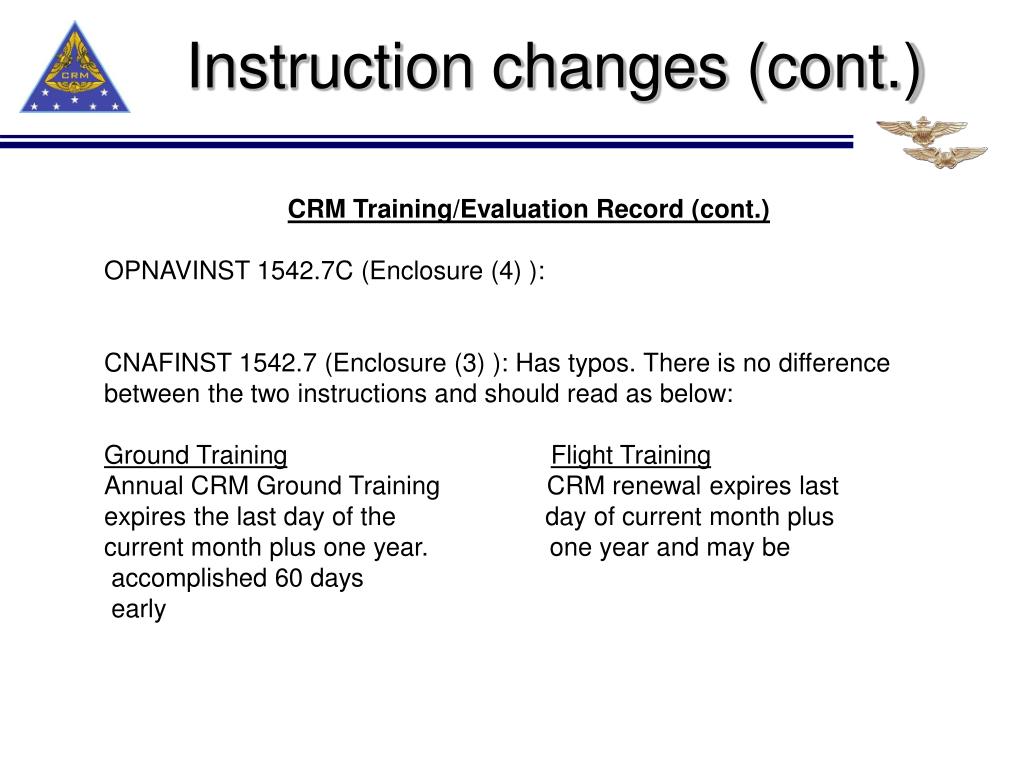 CRM

Instruction changes (cont.)

CRM Training/Evaluation Record (cont.)

OPNAVINST 1542.7C (Enclosure (4) ):

CNAFINST 1542.7 (Enclosure (3) ): Has typos. There is no difference between the two instructions and should read as below:

Ground Training
Annual CRM Ground Training expires the last day of the current month plus one year.

Flight Training
CRM renewal expires last day of current month plus one year and may be accomplished 60 days early